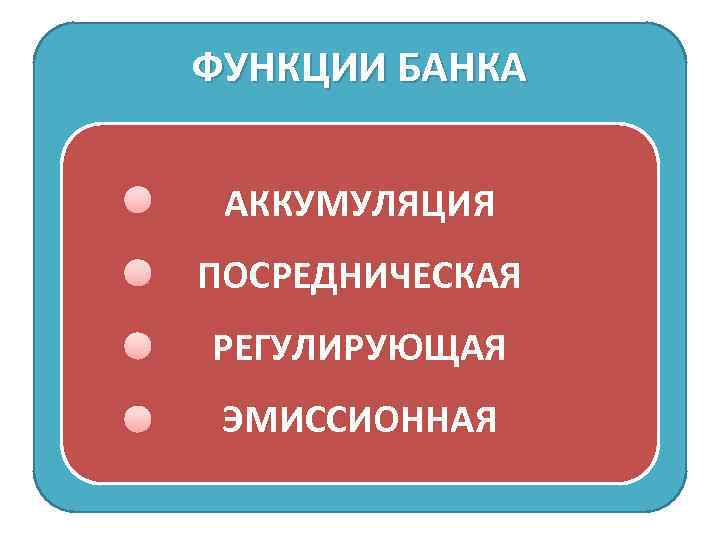 ФУНКЦИИ БАНКА

АККУМУЛЯЦИЯ

ПОСРЕДНИЧЕСКАЯ

РЕГУЛИРУЮЩАЯ

ЭМИССИОННАЯ